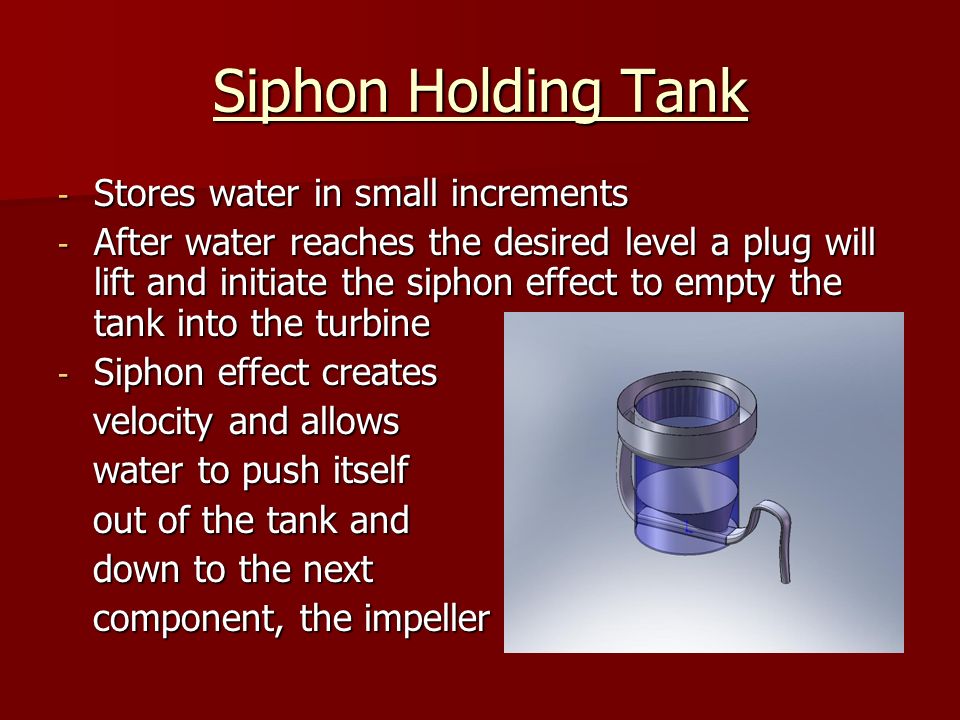 Siphon Holding Tank

- Stores water in small increments
- After water reaches the desired level a plug will lift and initiate the siphon effect to empty the tank into the turbine
- Siphon effect creates velocity and allows water to push itself out of the tank and down to the next component, the impeller